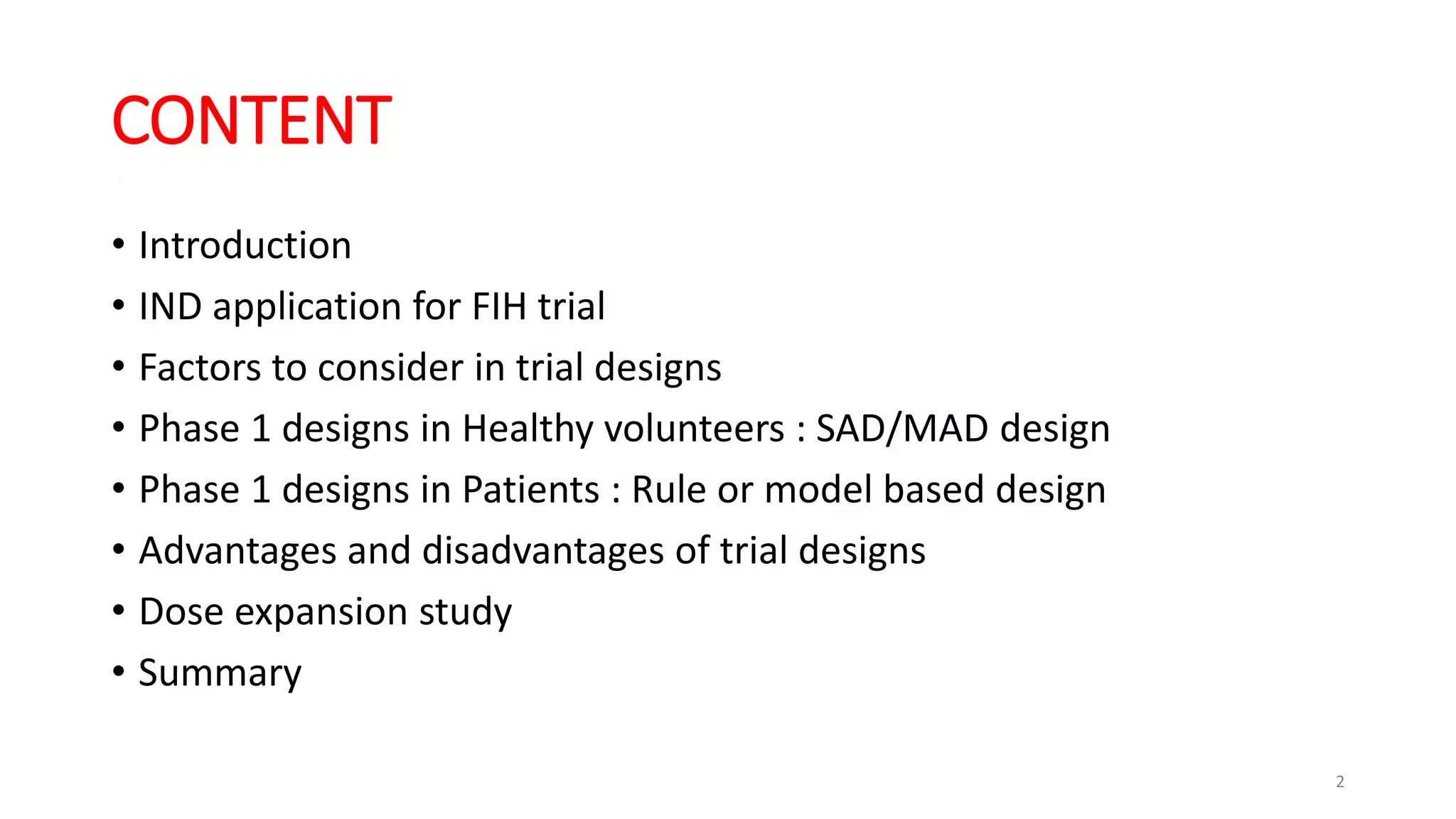 CONTENT

• Introduction
• IND application for FIH trial
• Factors to consider in trial designs
• Phase 1 designs in Healthy volunteers : SAD/MAD design
• Phase 1 designs in Patients : Rule or model based design
• Advantages and disadvantages of trial designs
• Dose expansion study
• Summary

2